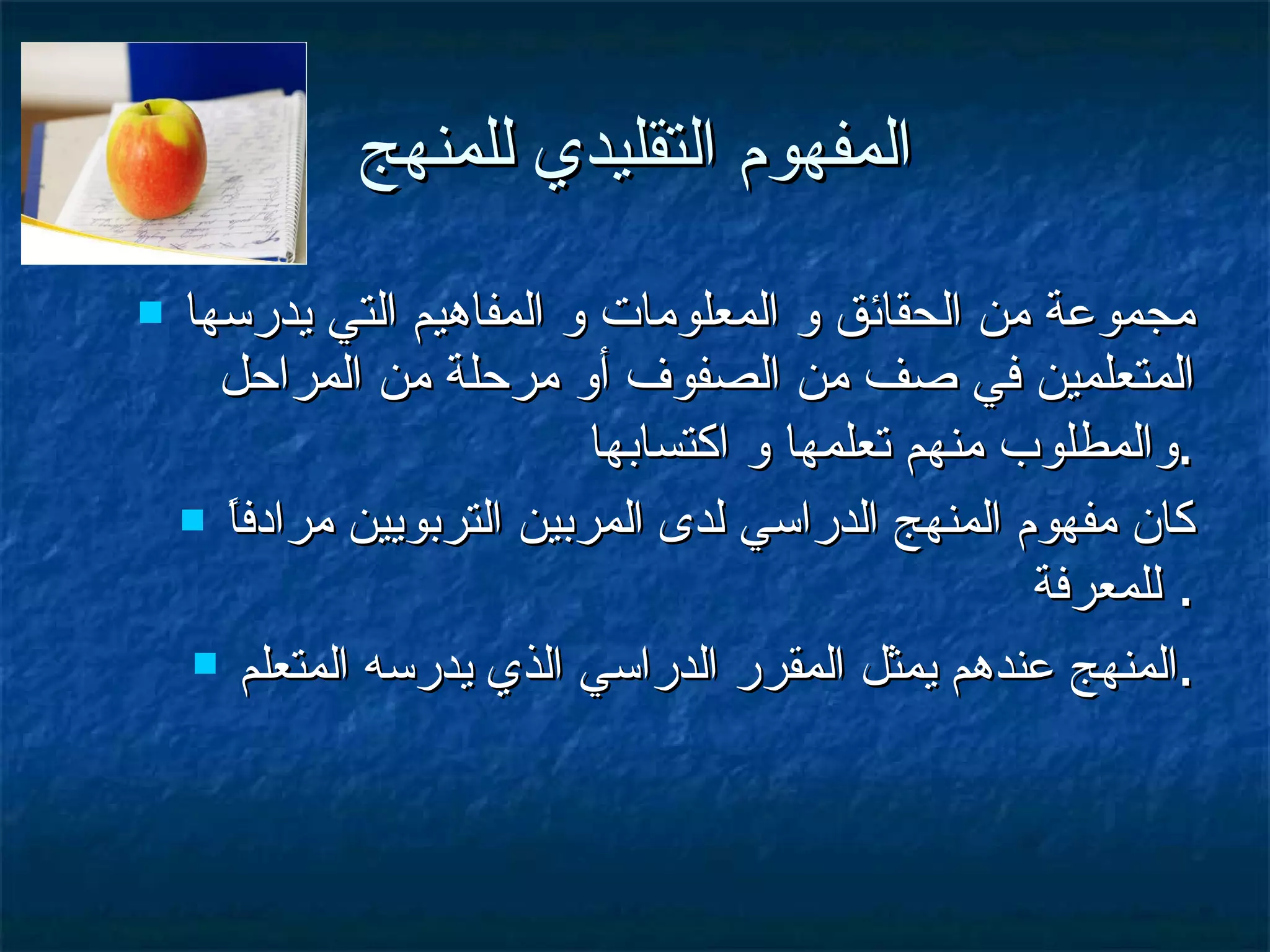 المفهوم التقليدي للمنهج

مجموعة من الحقائق و المعلومات و المفاهيم التي يدرسها المتعلمين في صف من الصفوف أو مرحلة من المراحل والمطلوب منهم تعلمها و اكتسابها.

كان مفهوم المنهج الدراسي لدى المربين التربويين مرادفاً للمعرفة .

المنهج عندهم يمثل المقرر الدراسي الذي يدرسه المتعلم.